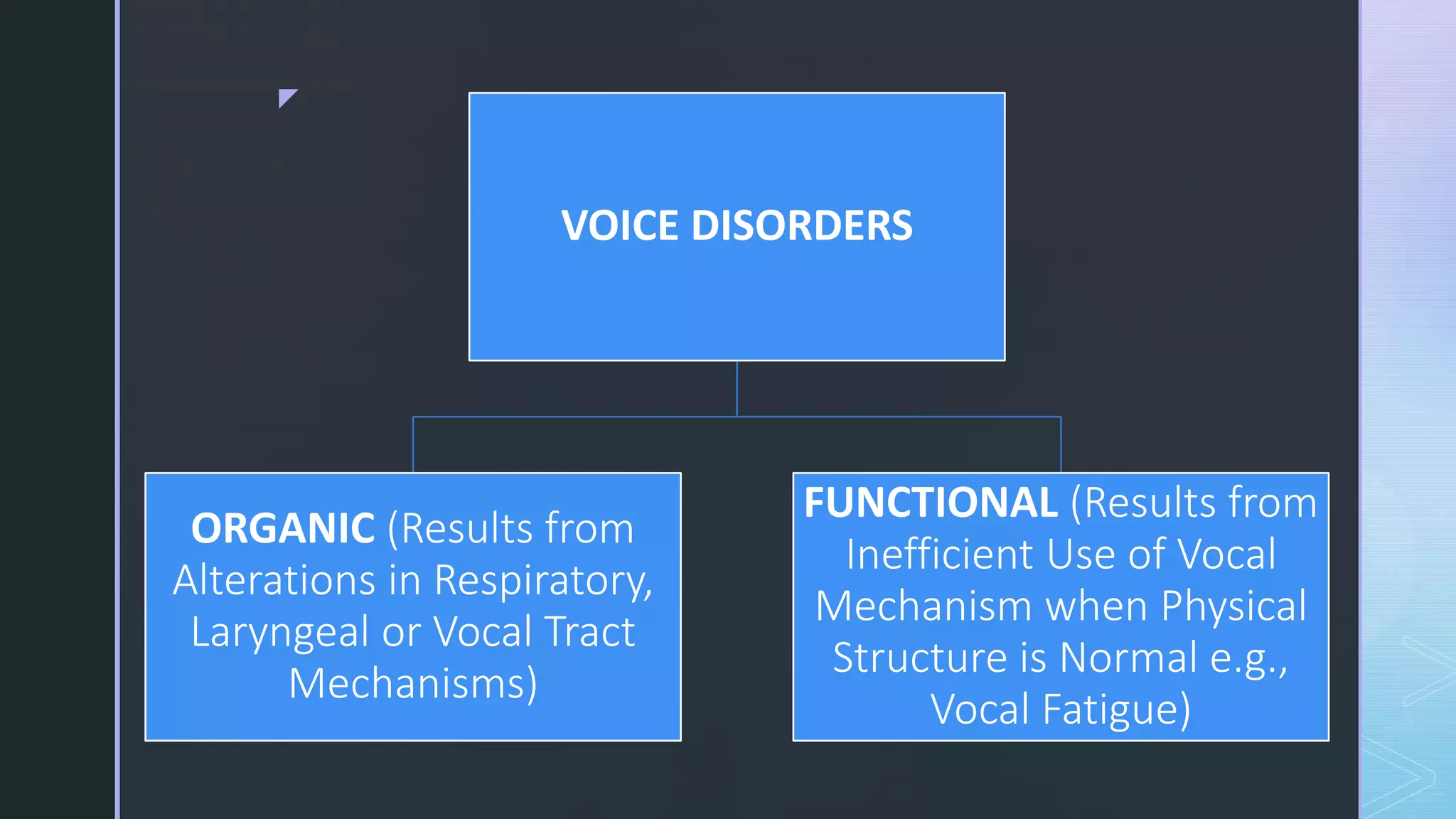 VOICE DISORDERS

ORGANIC (Results from Alterations in Respiratory, Laryngeal or Vocal Tract Mechanisms)

FUNCTIONAL (Results from Inefficient Use of Vocal Mechanism when Physical Structure is Normal e.g., Vocal Fatigue)